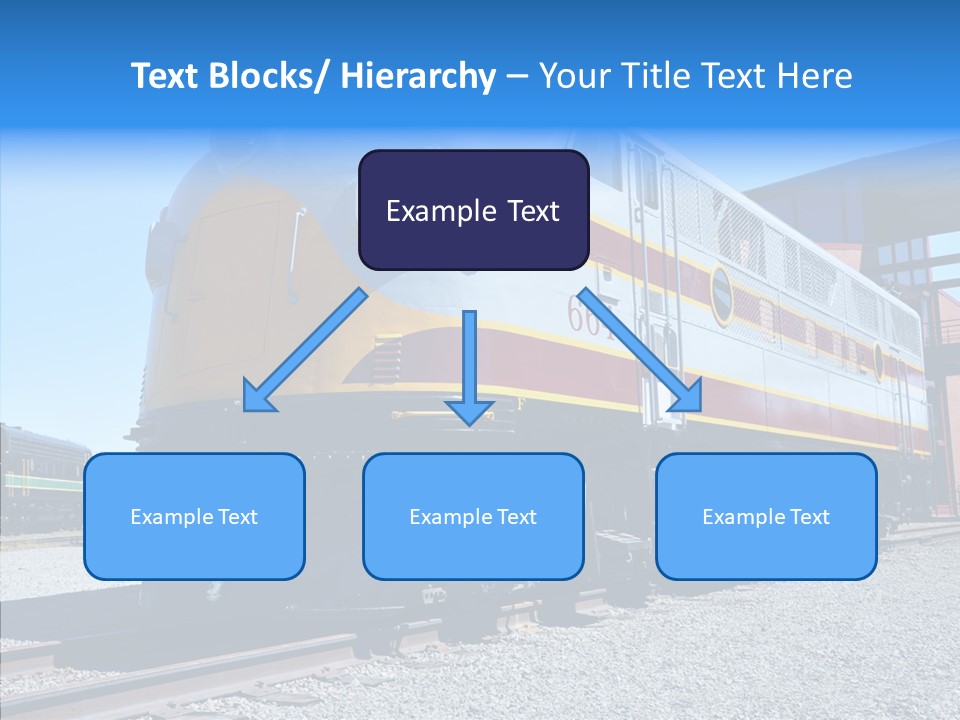 Text Blocks/ Hierarchy – Your Title Text Here

Example Text

Example Text

Example Text

Example Text